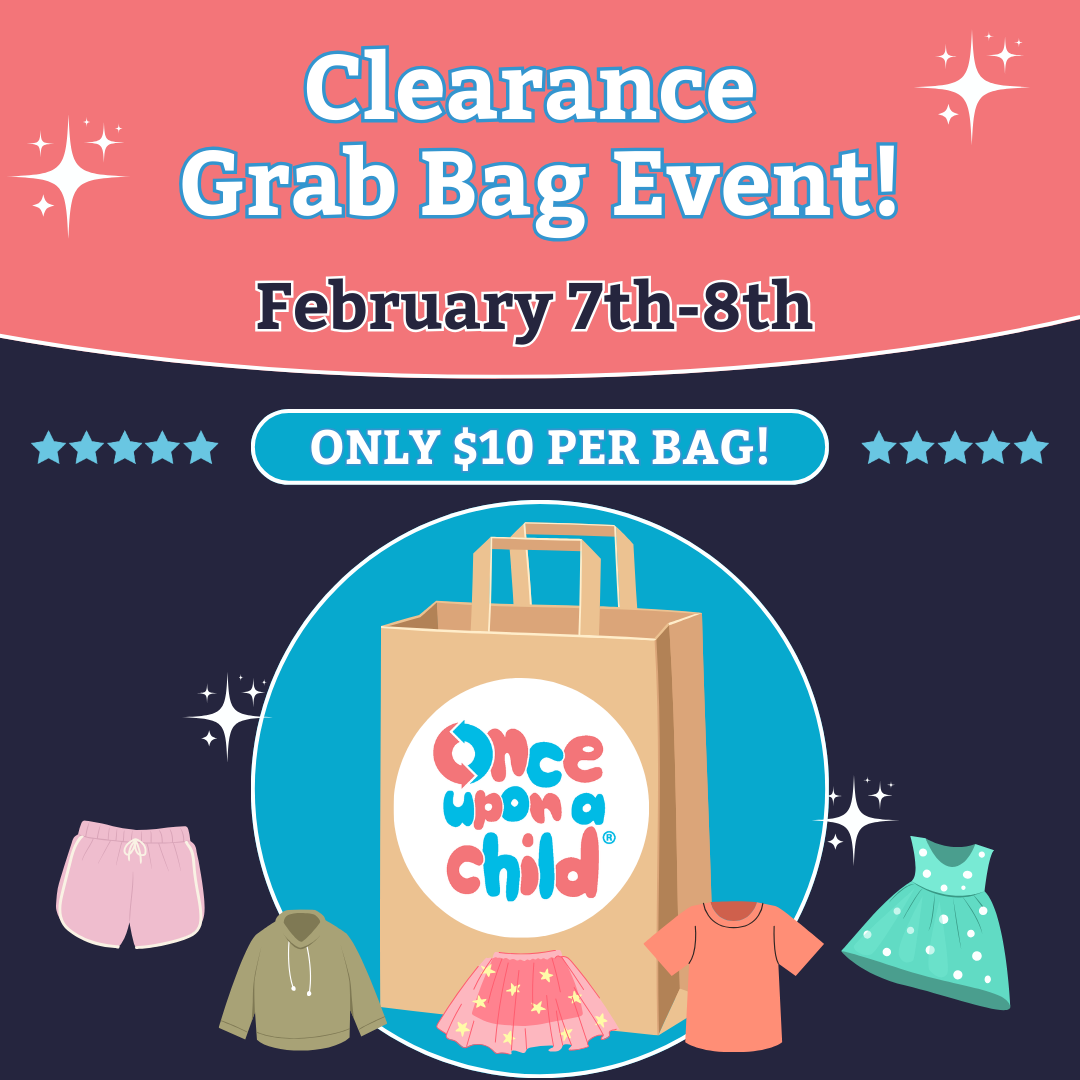 Clearance Grab Bag Event!

February 7th-8th

ONLY $10 PER BAG!

Once upon a child®